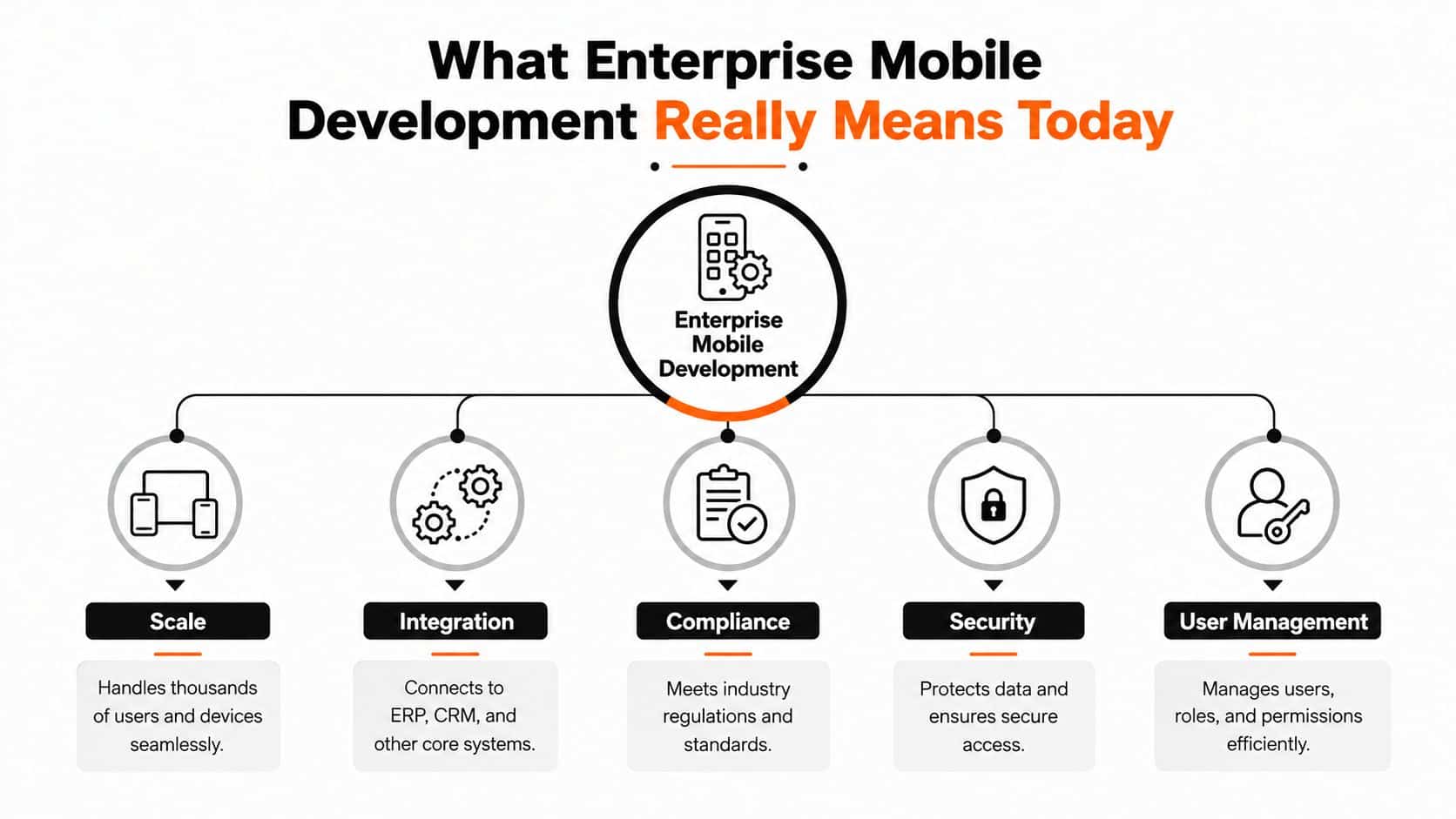 What Enterprise Mobile Development Really Means Today

Enterprise Mobile Development

Scale

Handles thousands of users and devices seamlessly.

Integration

Connects to ERP, CRM, and other core systems.

Compliance

Meets industry regulations and standards.

Security

Protects data and ensures secure access.

User Management

Manages users, roles, and permissions efficiently.